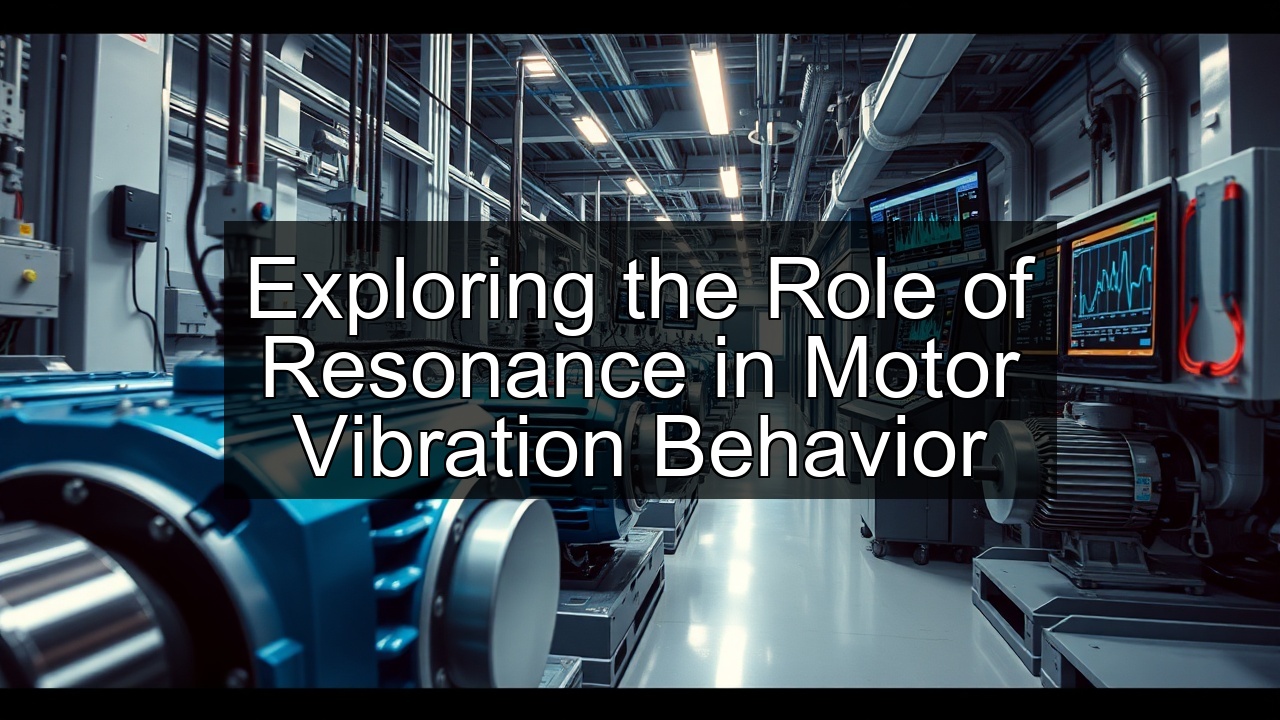 Exploring the Role of Resonance in Motor Vibration Behavior